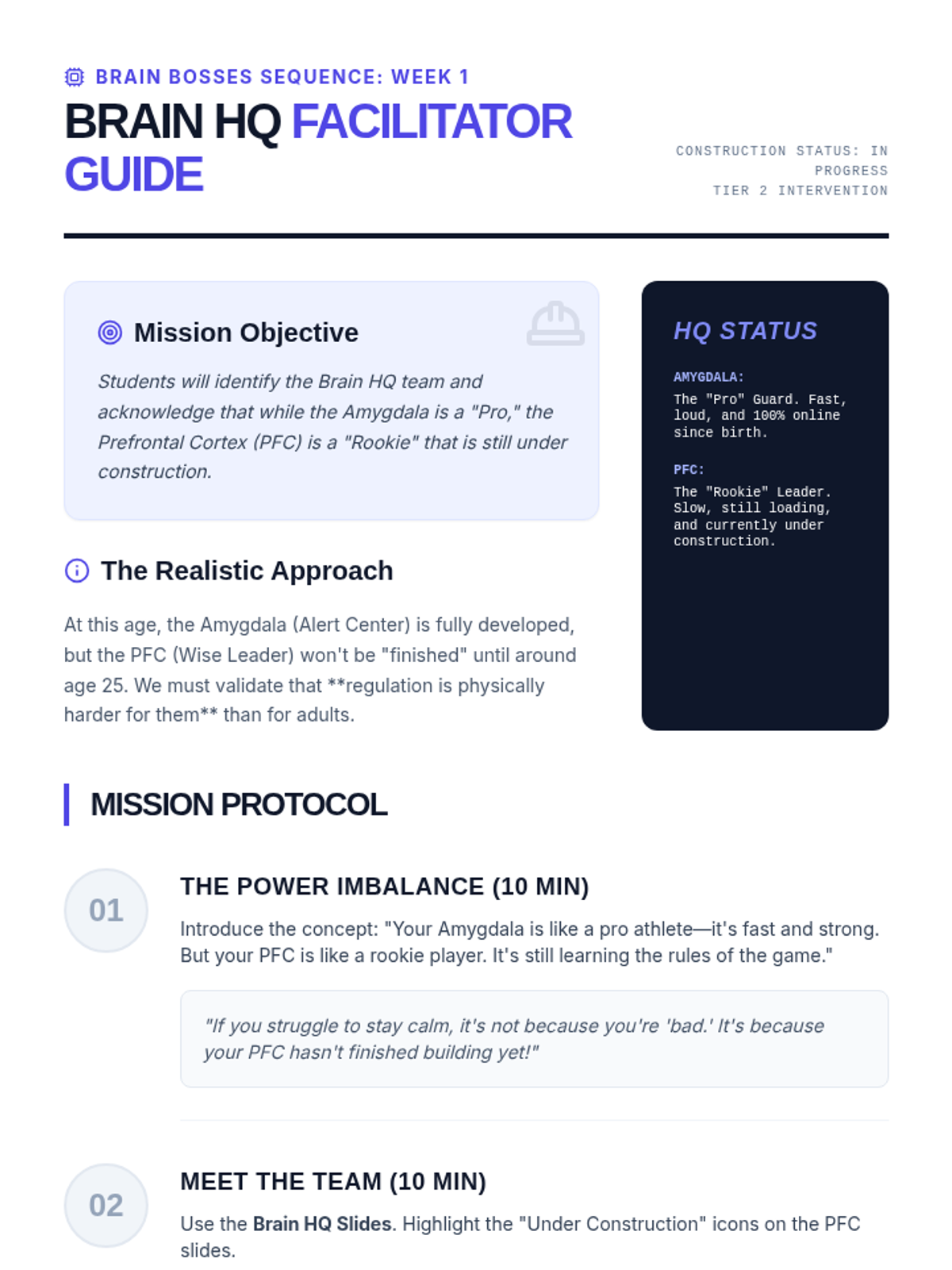 BRAIN BOSSES SEQUENCE: WEEK 1

BRAIN HQ FACILITATOR GUIDE

CONSTRUCTION STATUS: IN PROGRESS
TIER 2 INTERVENTION

Mission Objective

Students will identify the Brain HQ team and acknowledge that while the Amygdala is a "Pro," the Prefrontal Cortex (PFC) is a "Rookie" that is still under construction.

The Realistic Approach

At this age, the Amygdala (Alert Center) is fully developed, but the PFC (Wise Leader) won't be "finished" until around age 25. We must validate that **regulation is physically harder for them** than for adults.

HQ STATUS

AMYGDALA:
The "Pro" Guard. Fast, loud, and 100% online since birth.

PFC:
The "Rookie" Leader. Slow, still loading, and currently under construction.

MISSION PROTOCOL

01

THE POWER IMBALANCE (10 MIN)

Introduce the concept: "Your Amygdala is like a pro athlete—it's fast and strong. But your PFC is like a rookie player. It's still learning the rules of the game."

"If you struggle to stay calm, it's not because you're 'bad.' It's because your PFC hasn't finished building yet!"

02

MEET THE TEAM (10 MIN)

Use the Brain HQ Slides. Highlight the "Under Construction" icons on the PFC slides.